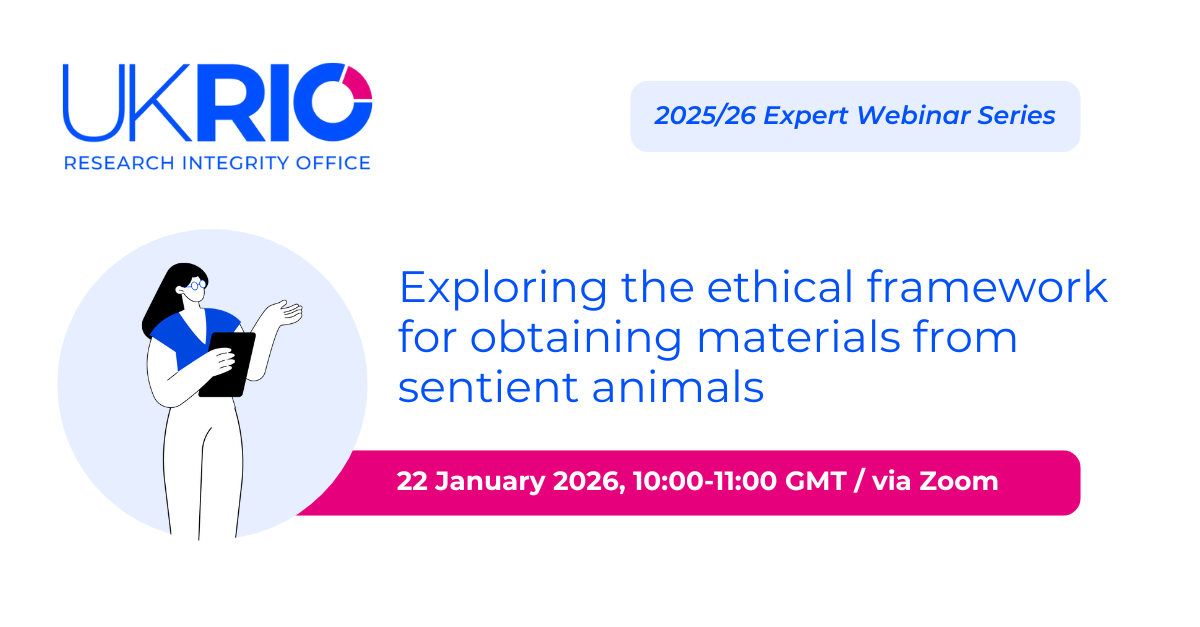 UKRIO
RESEARCH INTEGRITY OFFICE

2025/26 Expert Webinar Series

Exploring the ethical framework for obtaining materials from sentient animals

22 January 2026, 10:00-11:00 GMT / via Zoom